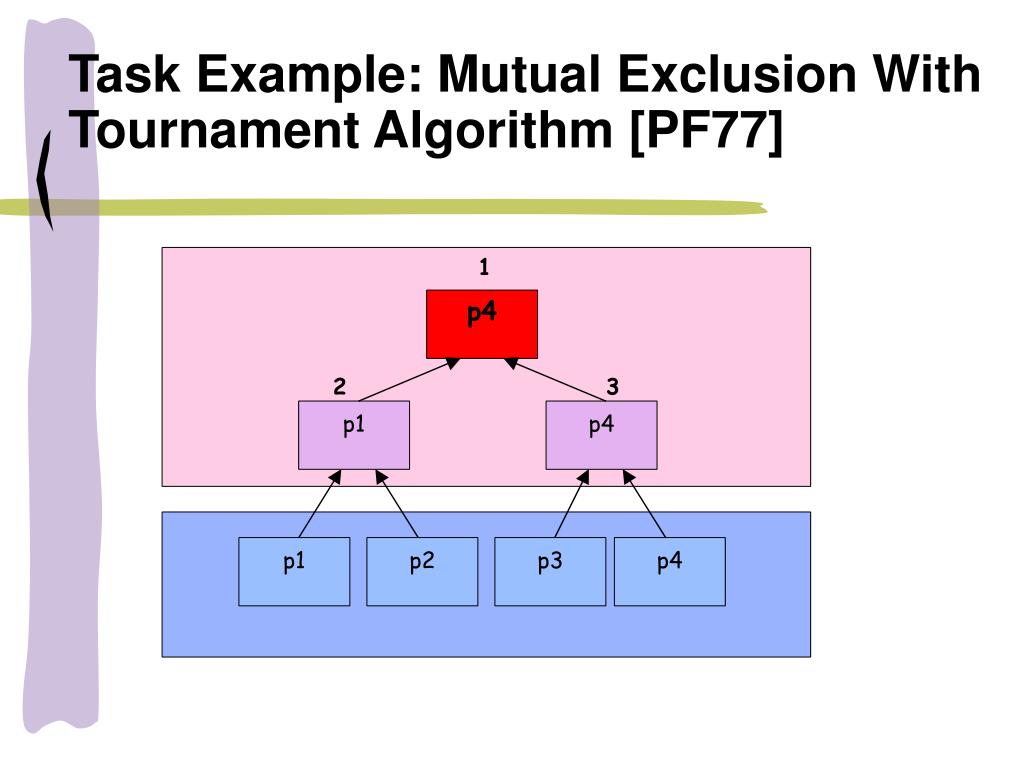 Task Example: Mutual Exclusion With Tournament Algorithm [PF77]

1

p4

2

3

p1

p4

p1

p2

p3

p4